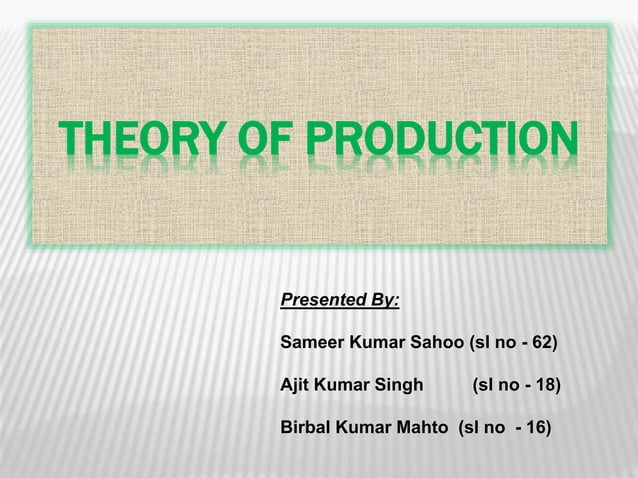 THEORY OF PRODUCTION

Presented By:

Sameer Kumar Sahoo (sl no - 62)

Ajit Kumar Singh (sl no - 18)

Birbal Kumar Mahto (sl no - 16)